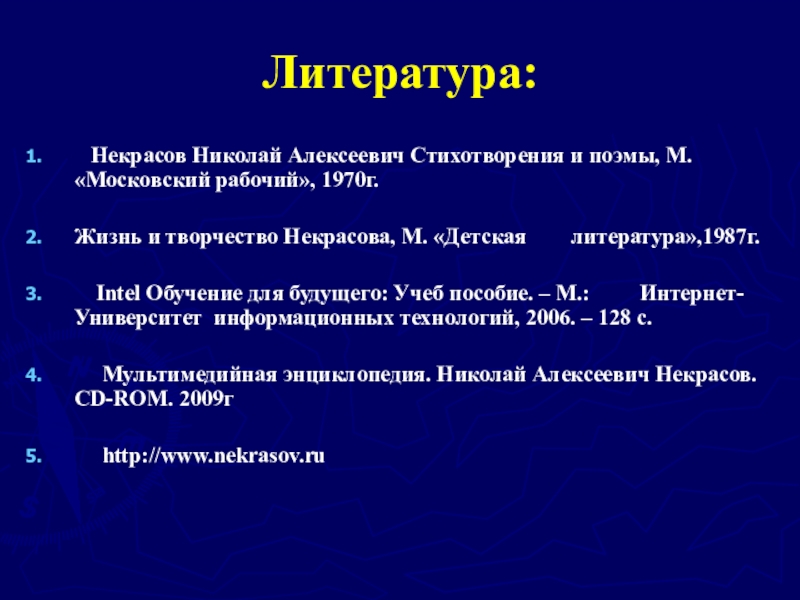 Литература:

1. Некрасов Николай Алексеевич Стихотворения и поэмы, М. «Московский рабочий», 1970г.

2. Жизнь и творчество Некрасова, М. «Детская литература»,1987г.

3. Intel Обучение для будущего: Учеб пособие. – М.: Интернет-Университет информационных технологий, 2006. – 128 с.

4. Мультимедийная энциклопедия. Николай Алексеевич Некрасов. CD-ROM. 2009г

5. http://www.nekrasov.ru